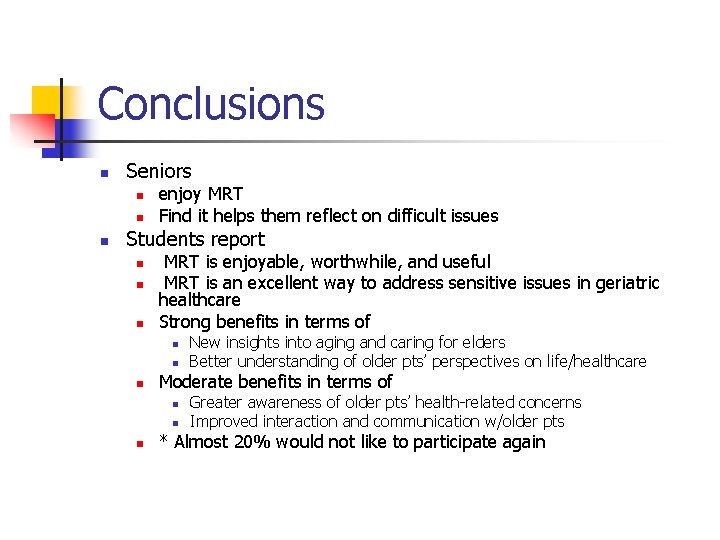 Conclusions

- Seniors
  - enjoy MRT
  - Find it helps them reflect on difficult issues
- Students report
  - MRT is enjoyable, worthwhile, and useful
  - MRT is an excellent way to address sensitive issues in geriatric healthcare
  - Strong benefits in terms of
    - New insights into aging and caring for elders
    - Better understanding of older pts' perspectives on life/healthcare
  - Moderate benefits in terms of
    - Greater awareness of older pts' health-related concerns
    - Improved interaction and communication w/older pts
  - * Almost 20% would not like to participate again